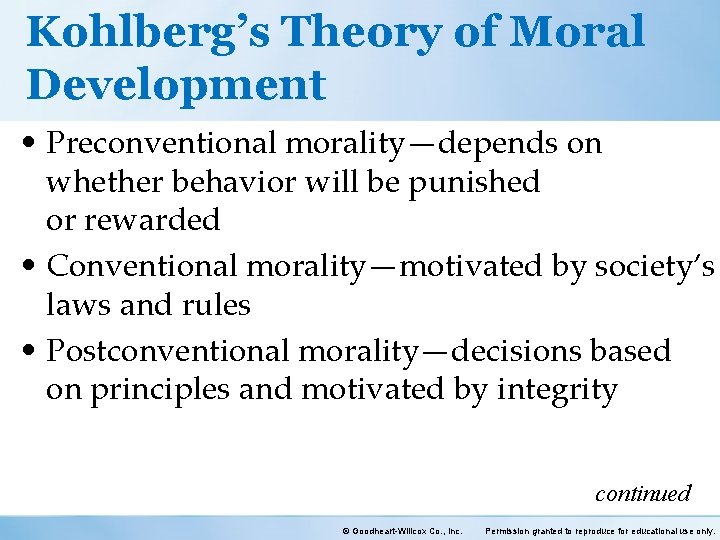 Kohlberg's Theory of Moral Development

• Preconventional morality—depends on whether behavior will be punished or rewarded

• Conventional morality—motivated by society's laws and rules

• Postconventional morality—decisions based on principles and motivated by integrity

continued

© Goodheart-Willcox Co., Inc. Permission granted to reproduce for educational use only.